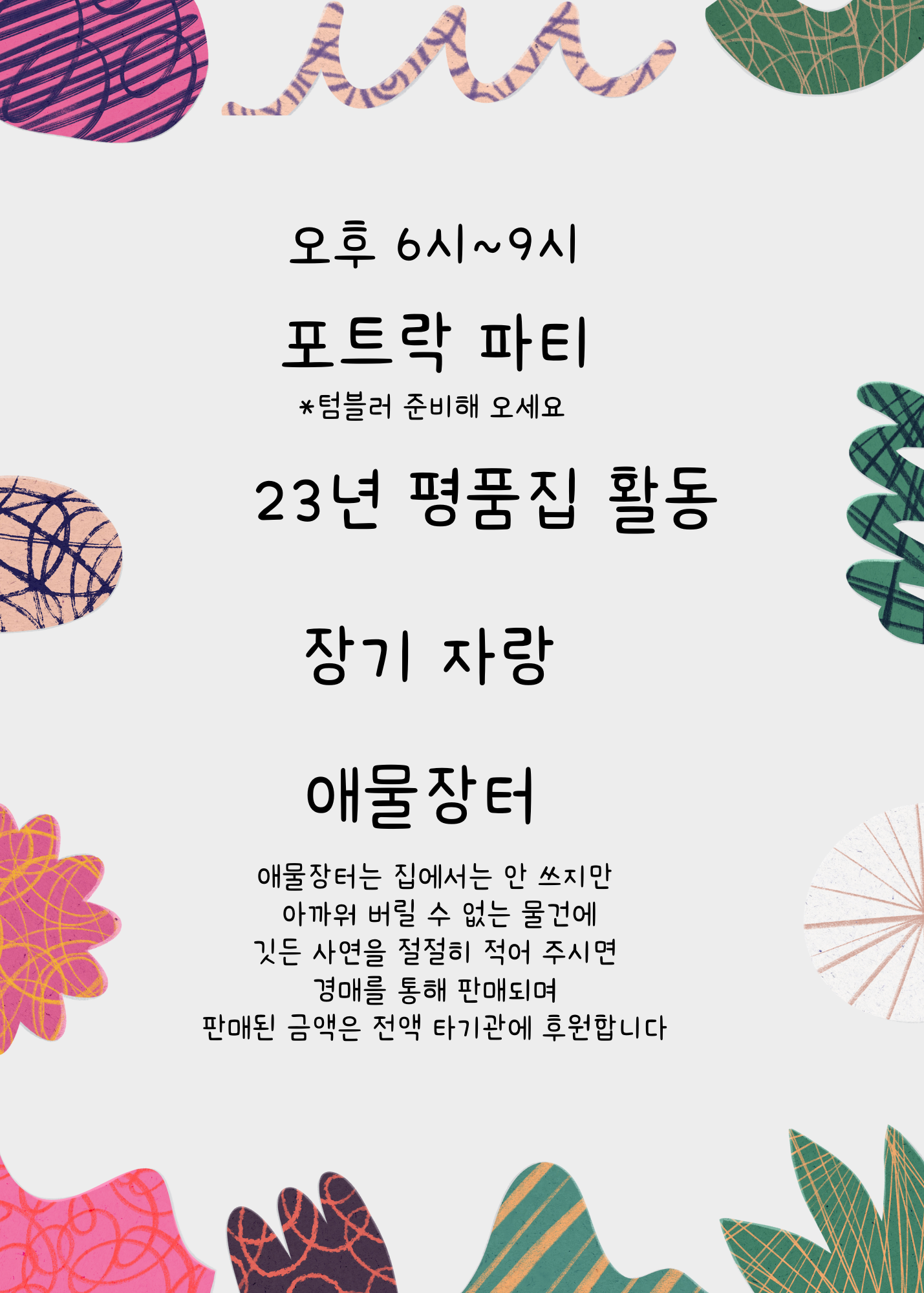 오후 6시~9시

포트락 파티

*텀블러 준비해 오세요

23년 평품집 활동

장기 자랑

애물장터

애물장터는 집에서는 안 쓰지만
아까워 버릴 수 없는 물건에
깃든 사연을 절절히 적어 주시면
경매를 통해 판매되며
판매된 금액은 전액 타기관에 후원합니다